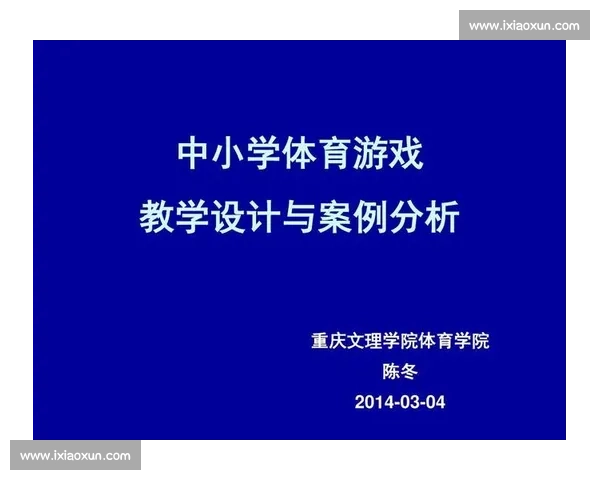 www.ixiaoxun.com

中小学体育游戏
教学设计与案例分析

重庆文理学院体育学院
陈冬
2014-03-04

www.ixiaoxun.com